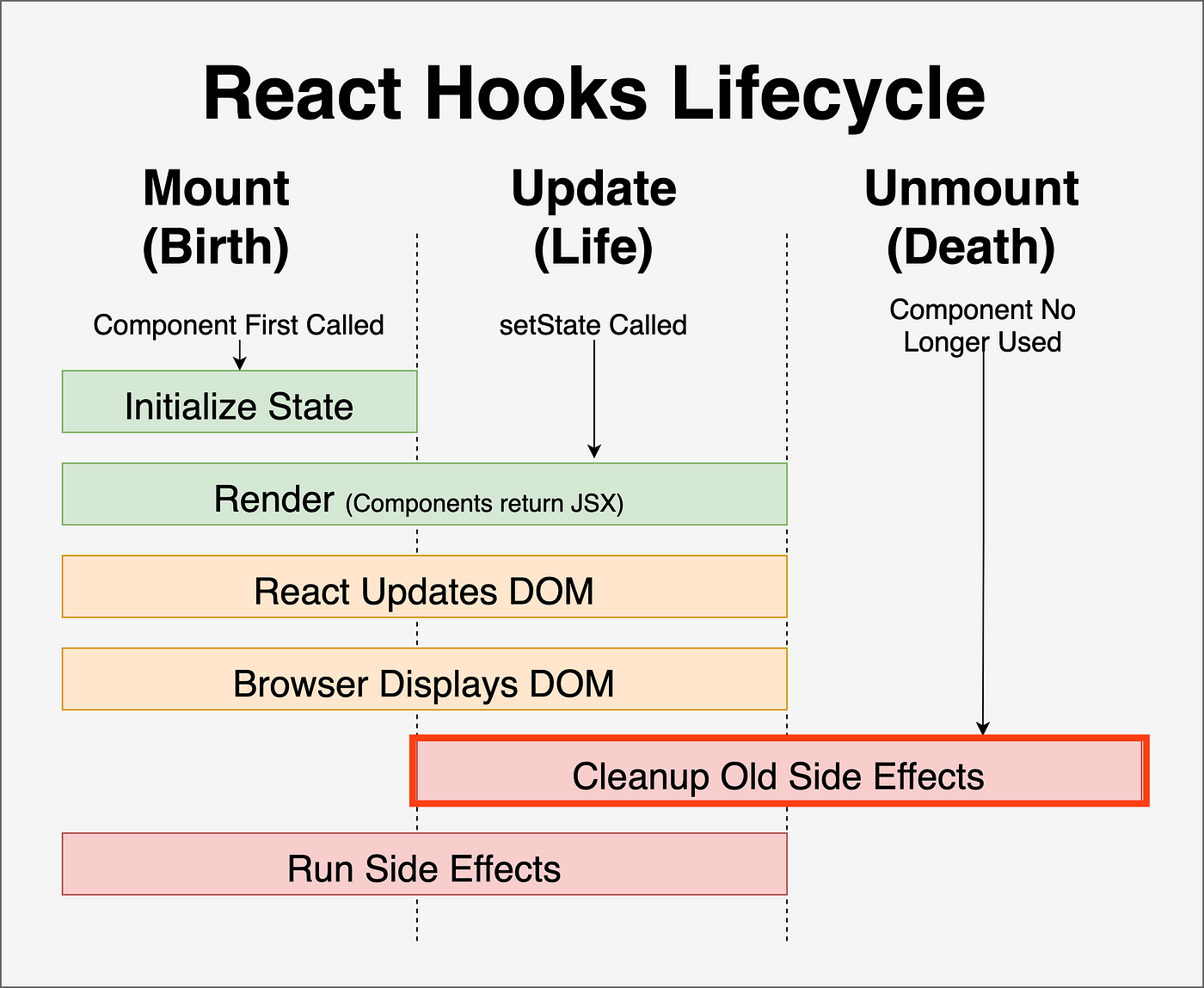 React Hooks Lifecycle

Mount (Birth)

Update (Life)

Unmount (Death)

Component First Called

setState Called

Component No Longer Used

Initialize State

Render (Components return JSX)

React Updates DOM

Browser Displays DOM

Cleanup Old Side Effects

Run Side Effects